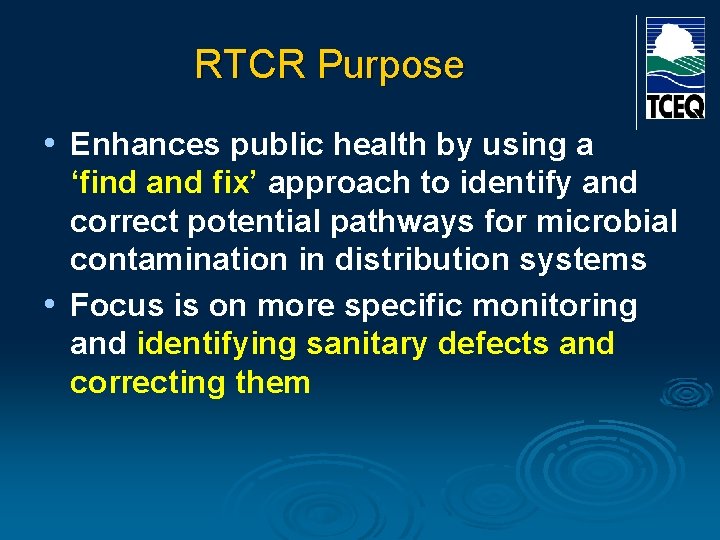 RTCR Purpose

TCEQ

• Enhances public health by using a ‘find and fix’ approach to identify and correct potential pathways for microbial contamination in distribution systems

• Focus is on more specific monitoring and identifying sanitary defects and correcting them